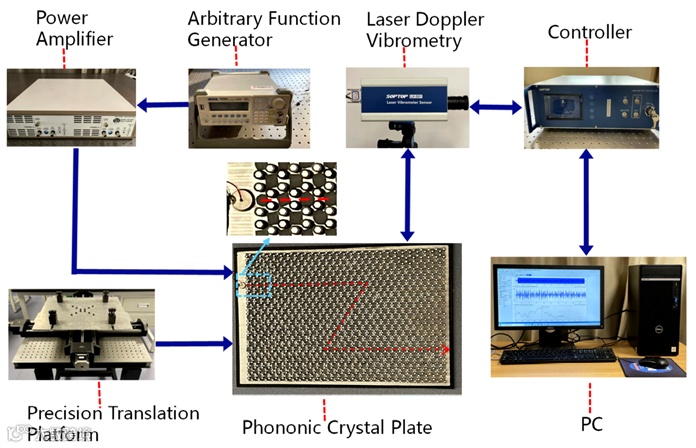 Power Amplifier

Arbitrary Function Generator

Laser Doppler Vibrometry

Controller

SOPTOP

Laser Vibrometer Sensor

Precision Translation Platform

Phononic Crystal Plate

PC